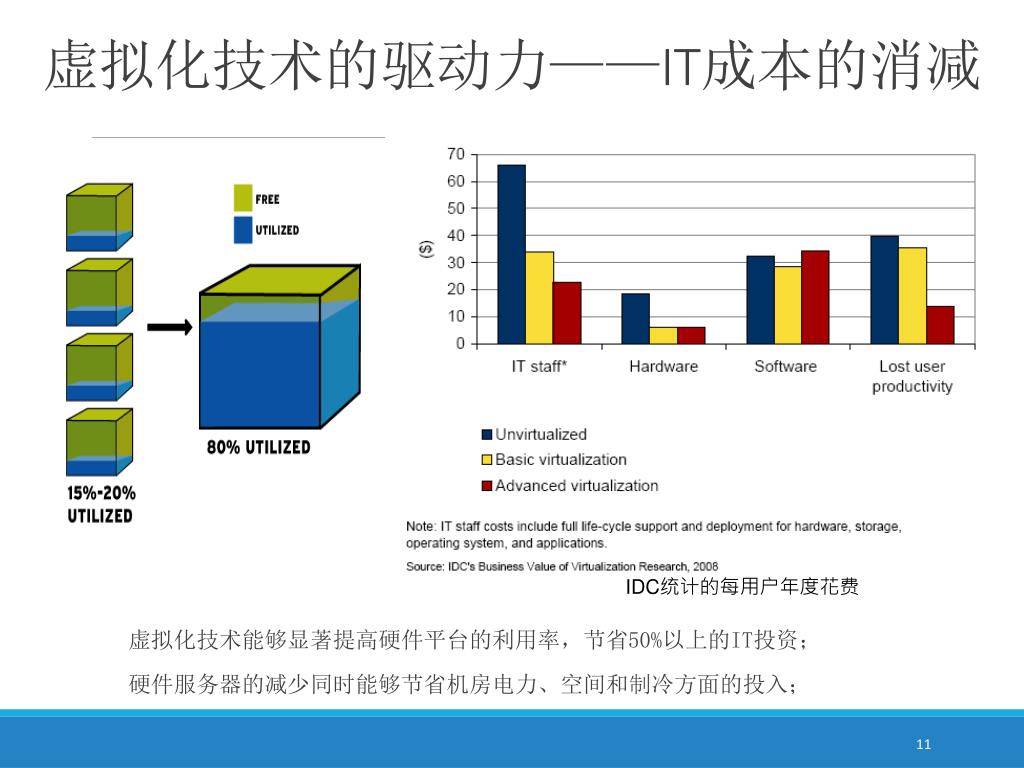 虚拟化技术的驱动力——IT成本的消减

FREE
UTILIZED

80% UTILIZED

15%-20% UTILIZED

70
60
50
40
30
20
10
0
($)

IT staff*
Hardware
Software
Lost user productivity

Unvirtualized
Basic virtualization
Advanced virtualization

Note: IT staff costs include full life-cycle support and deployment for hardware, storage, operating system, and applications.

Source: IDC's Business Value of Virtualization Research, 2008

IDC统计的每用户年度花费

虚拟化技术能够显著提高硬件平台的利用率，节省50%以上的IT投资；

硬件服务器的减少同时能够节省机房电力、空间和制冷方面的投入；

11